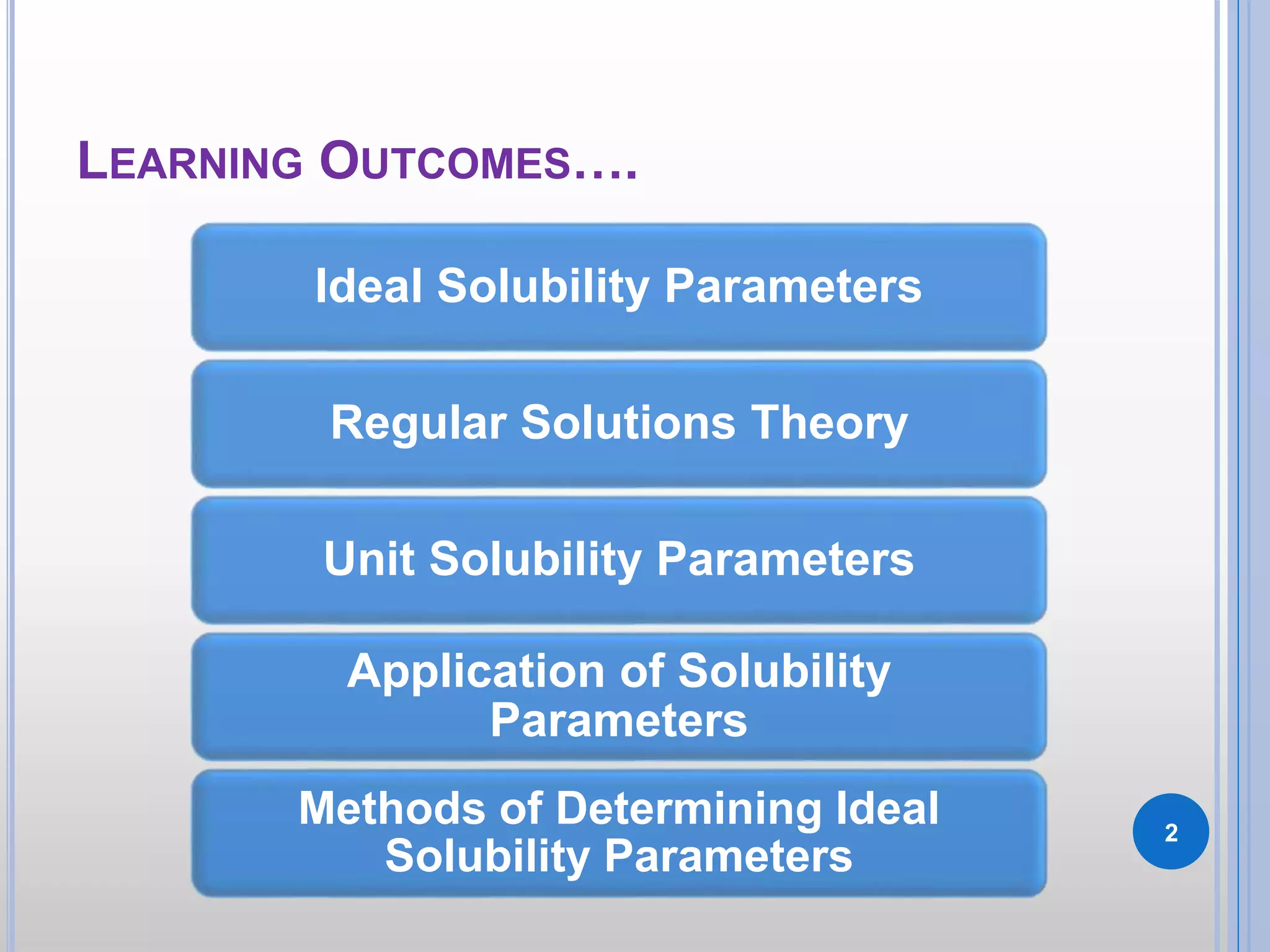 LEARNING OUTCOMES….

Ideal Solubility Parameters

Regular Solutions Theory

Unit Solubility Parameters

Application of Solubility Parameters

Methods of Determining Ideal Solubility Parameters

2